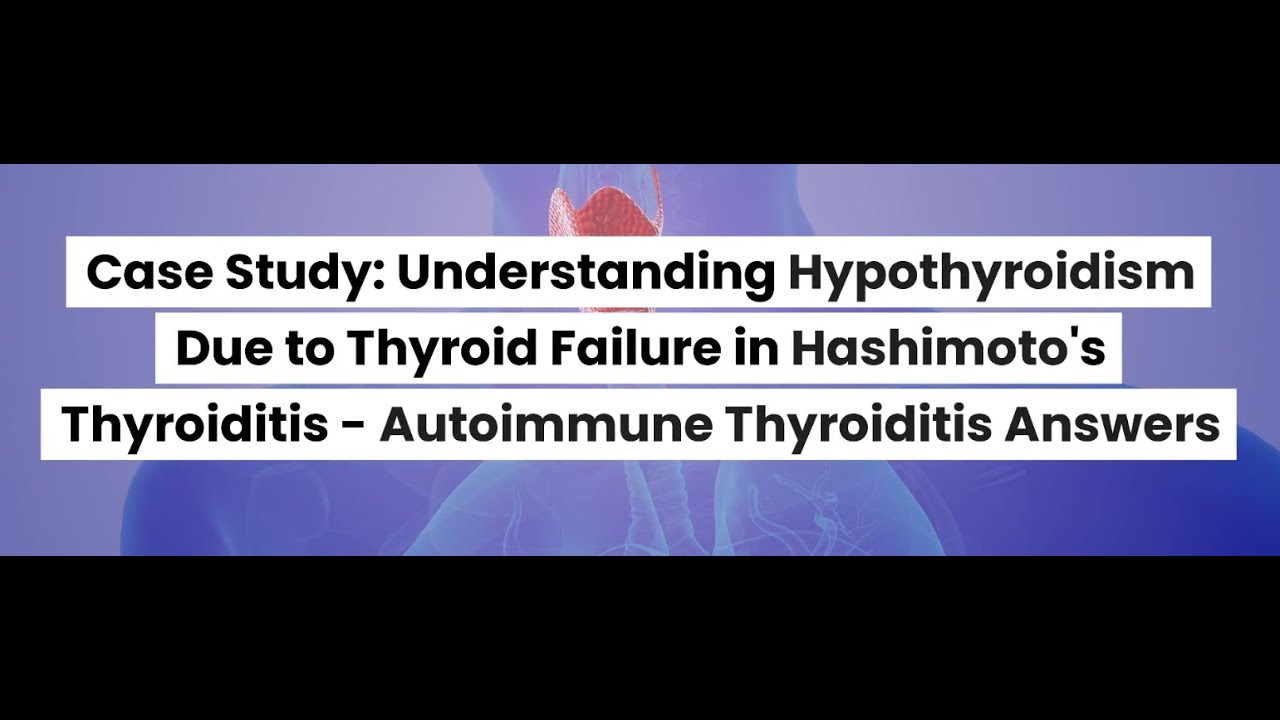 Case Study: Understanding Hypothyroidism Due to Thyroid Failure in Hashimoto's Thyroiditis - Autoimmune Thyroiditis Answers